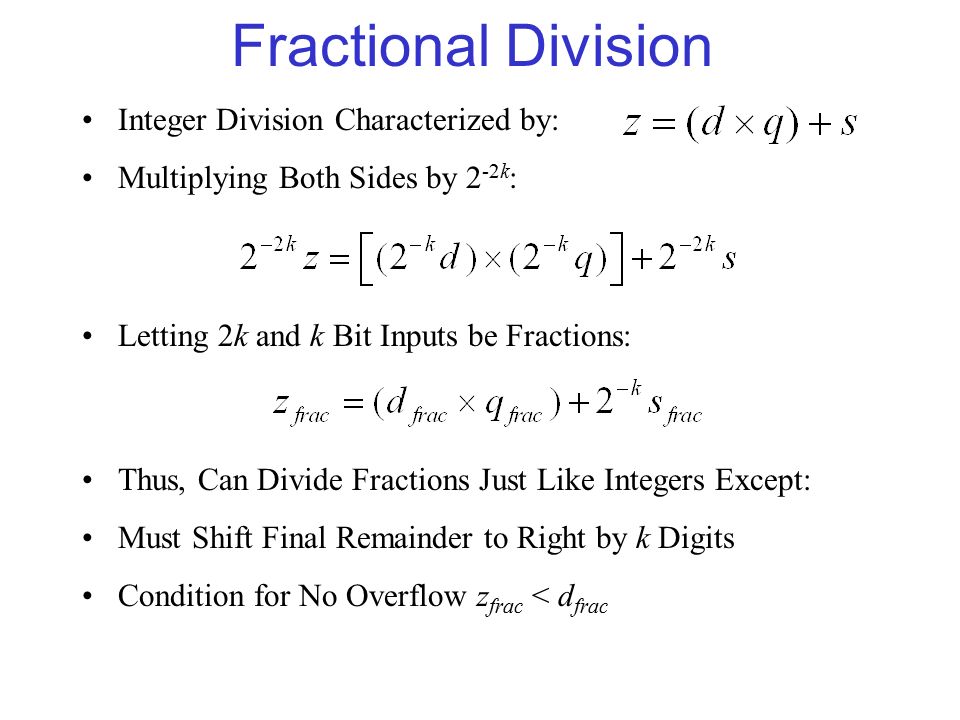 Fractional Division

• Integer Division Characterized by: $z = (d \times q) + s$

• Multiplying Both Sides by $2^{-2k}$:

$2^{-2k} z = \left[ (2^{-k} d) \times (2^{-k} q) \right] + 2^{-2k} s$

• Letting $2k$ and $k$ Bit Inputs be Fractions:

$z_{frac} = (d_{frac} \times q_{frac}) + 2^{-k} s_{frac}$

• Thus, Can Divide Fractions Just Like Integers Except:

• Must Shift Final Remainder to Right by $k$ Digits

• Condition for No Overflow $z_{frac} < d_{frac}$